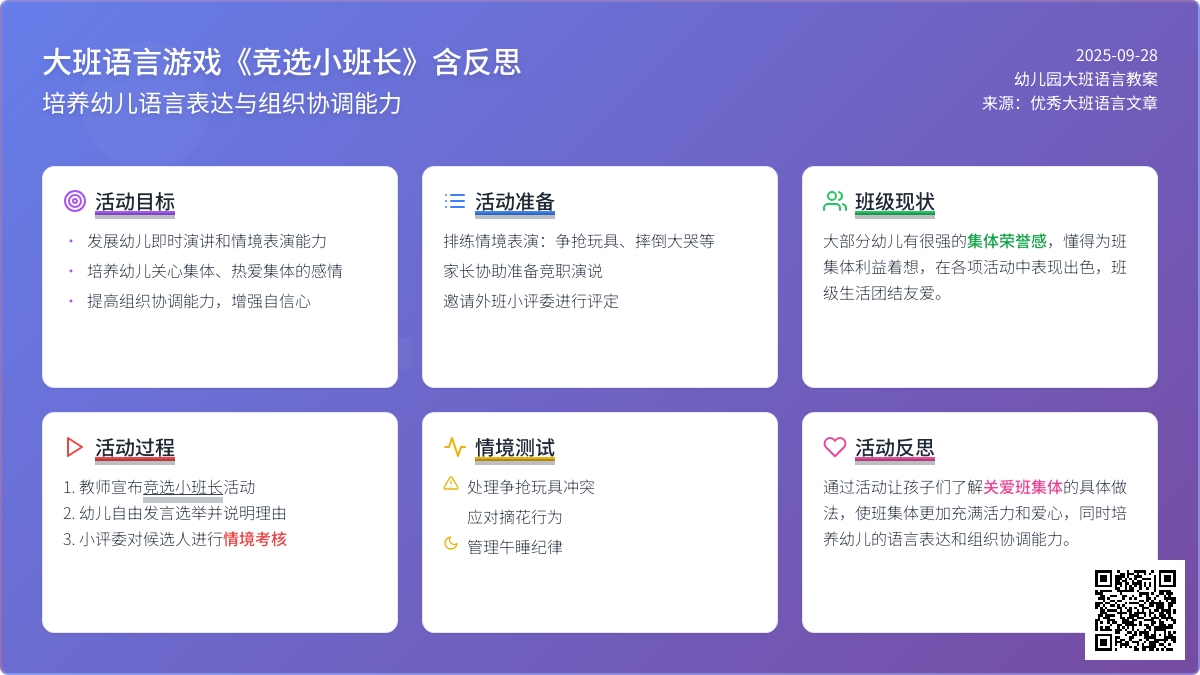 大班语言游戏《竞选小班长》含反思
培养幼儿语言表达与组织协调能力

2025-09-28
幼儿园大班语言教案
来源：优秀大班语言文章

活动目标
• 发展幼儿即时演讲和情境表演能力
• 培养幼儿关心集体、热爱集体的感情
• 提高组织协调能力，增强自信心

活动准备
排练情境表演：争抢玩具、摔倒大哭等
家长协助准备竞职演说
邀请外班小评委进行评定

班级现状
大部分幼儿有很强的集体荣誉感，懂得为班集体利益着想，在各项活动中表现出色，班级生活团结友爱。

活动过程
1. 教师宣布竞选小班长活动
2. 幼儿自由发言选举并说明理由
3. 小评委对候选人进行情境考核

情境测试
处理争抢玩具冲突
应对摘花行为
管理午睡纪律

活动反思
通过活动让孩子们了解关爱班集体的具体做法，使班集体更加充满活力和爱心，同时培养幼儿的语言表达和组织协调能力。